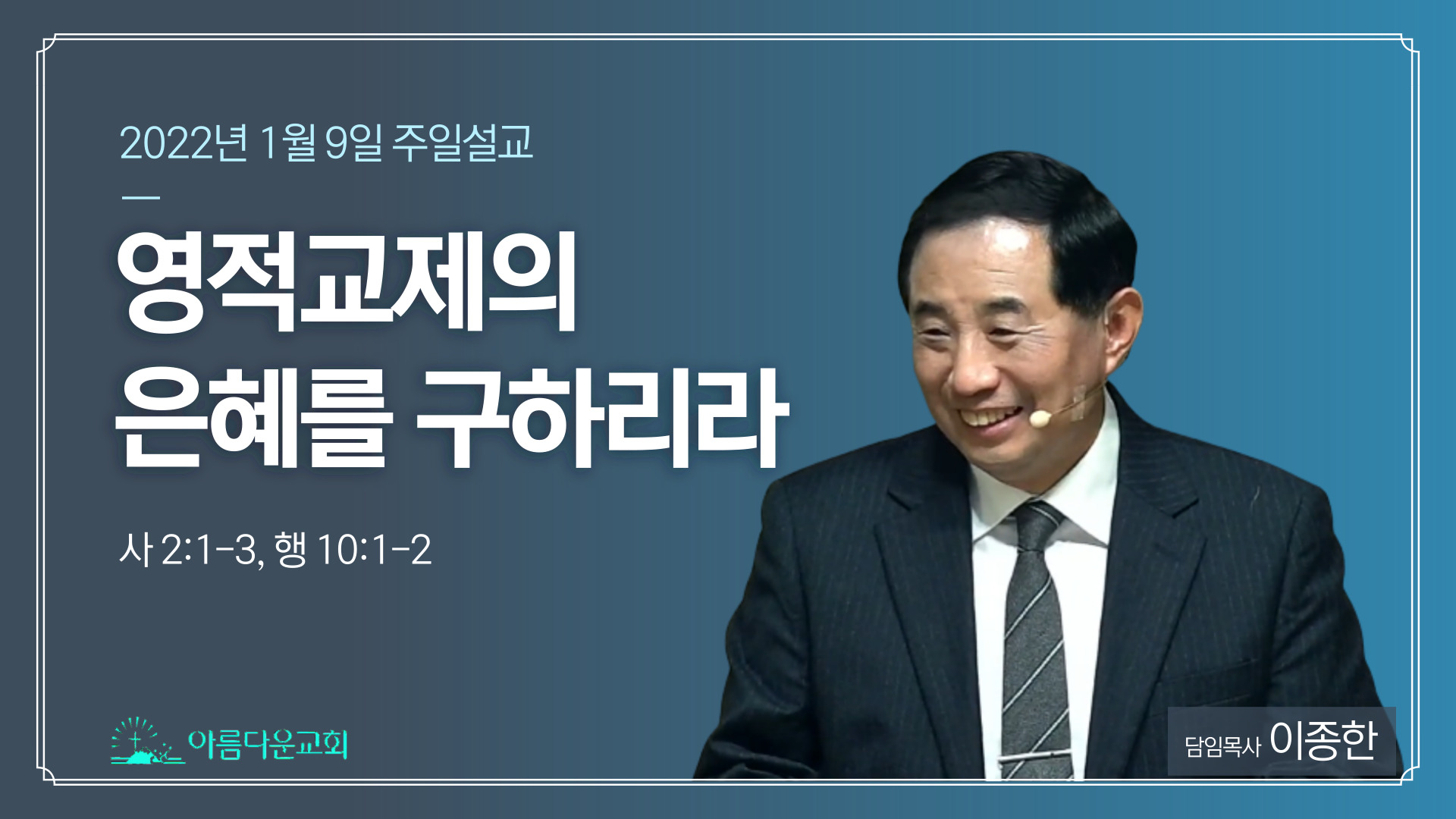 2022년 1월 9일 주일설교

영적교제의
은혜를 구하리라

사 2:1-3, 행 10:1-2

아름다운교회

담임목사 이종한